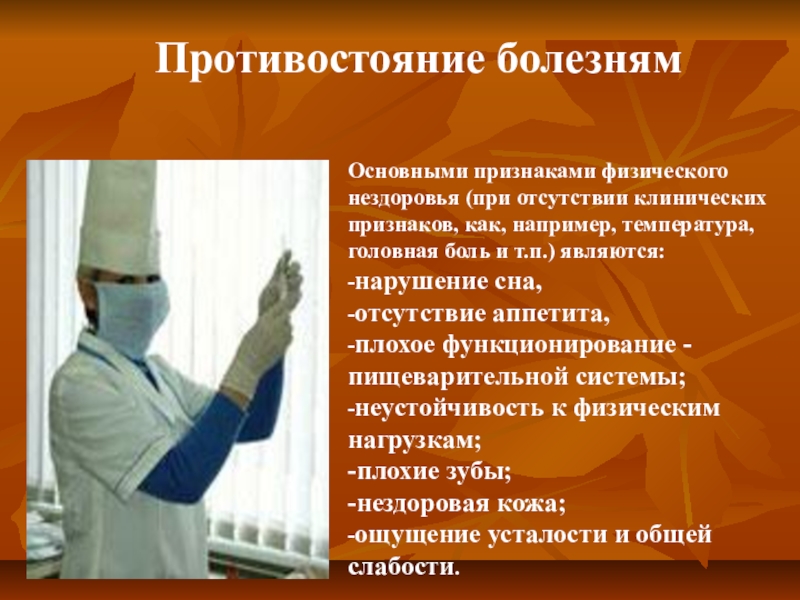 Противостояние болезням

Основными признаками физического нездоровья (при отсутствии клинических признаков, как, например, температура, головная боль и т.п.) являются:
-нарушение сна,
-отсутствие аппетита,
-плохое функционирование - пищеварительной системы;
-неустойчивость к физическим нагрузкам;
-плохие зубы;
-нездоровая кожа;
-ощущение усталости и общей слабости.